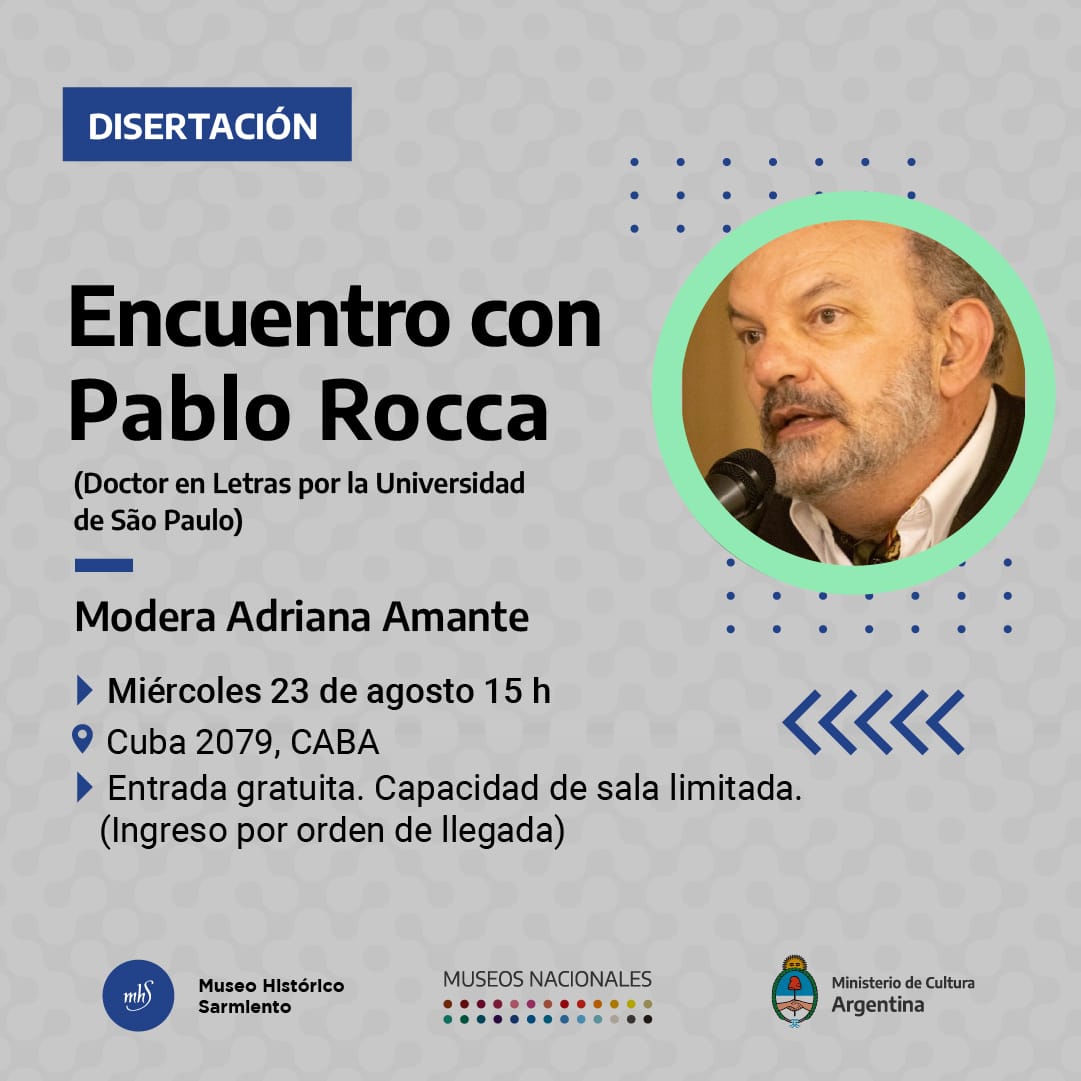 DISERTACIÓN

Encuentro con Pablo Rocca

(Doctor en Letras por la Universidad de São Paulo)

Modera Adriana Amante

Miércoles 23 de agosto 15 h

Cuba 2079, CABA

Entrada gratuita. Capacidad de sala limitada. (Ingreso por orden de llegada)

mhS Museo Histórico Sarmiento

MUSEOS NACIONALES

Ministerio de Cultura Argentina